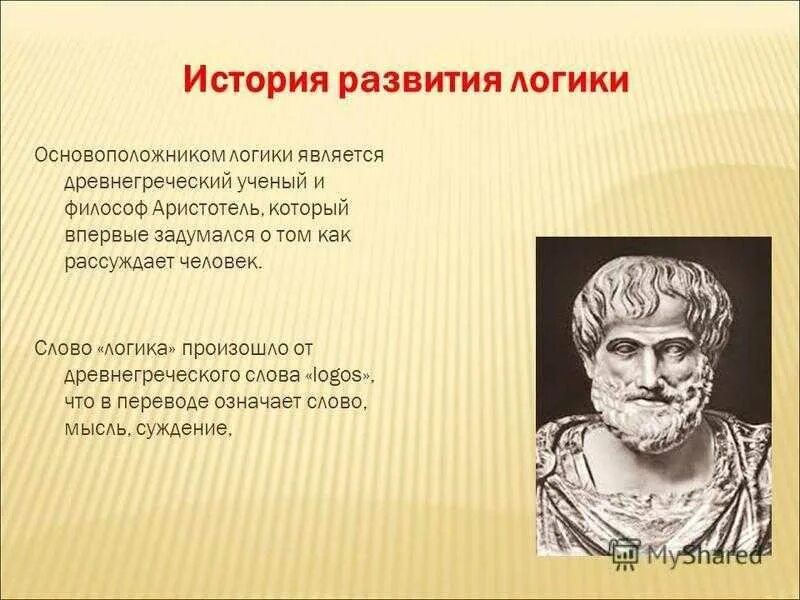 История развития логики

Основоположником логики является древнегреческий ученый и философ Аристотель, который впервые задумался о том как рассуждает человек.

Слово «логика» произошло от древнегреческого слова «logos», что в переводе означает слово, мысль, суждение,

MyShared